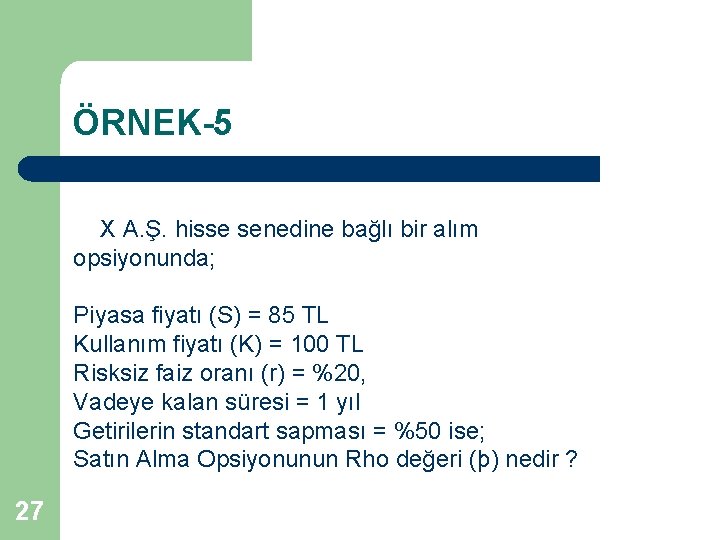 ÖRNEK-5

X A.Ş. hisse senedine bağlı bir alım opsiyonunda;

Piyasa fiyatı (S) = 85 TL
Kullanım fiyatı (K) = 100 TL
Risksiz faiz oranı (r) = %20,
Vadeye kalan süresi = 1 yıl
Getirilerin standart sapması = %50 ise;
Satın Alma Opsiyonunun Rho değeri (þ) nedir ?

27